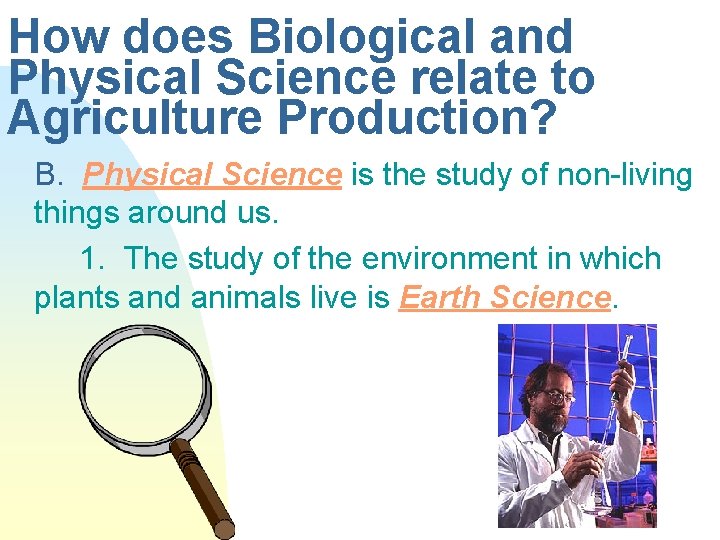 How does Biological and Physical Science relate to Agriculture Production?

B. Physical Science is the study of non-living things around us.

1. The study of the environment in which plants and animals live is Earth Science.